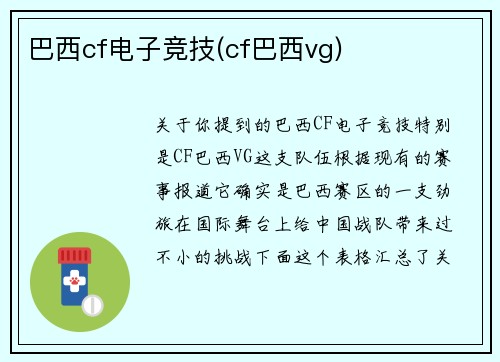 巴西cf电子竞技(cf巴西vg)

关于你提到的巴西CF电子竞技特别是CF巴西VG这支队伍根据现有的赛事报道它确实是巴西赛区的一支劲旅在国际舞台上给中国战队带来过不小的挑战下面这个表格汇总了关